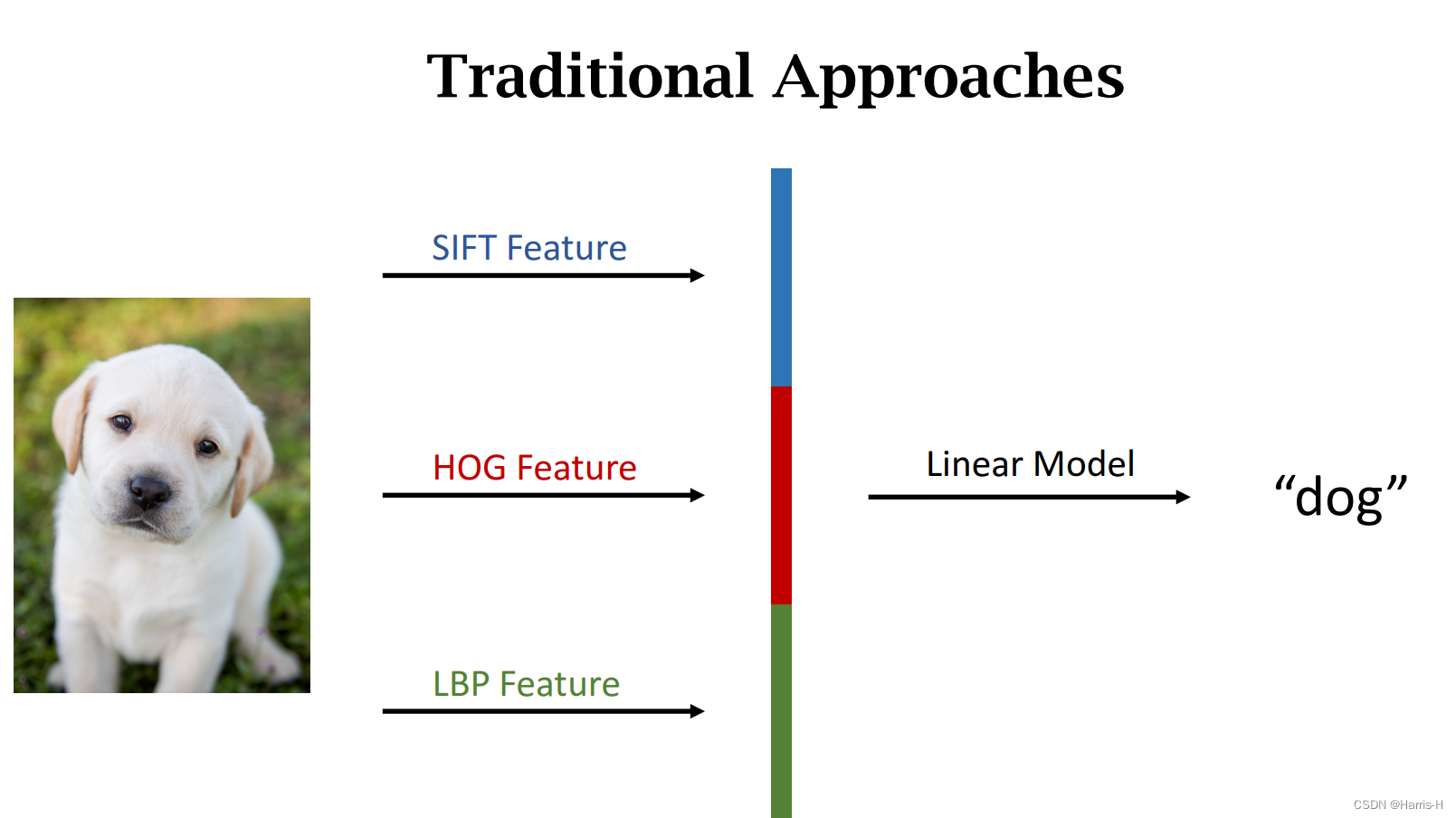 Traditional Approaches

SIFT Feature

HOG Feature

LBP Feature

Linear Model

“dog”

CSDN @Harris-H